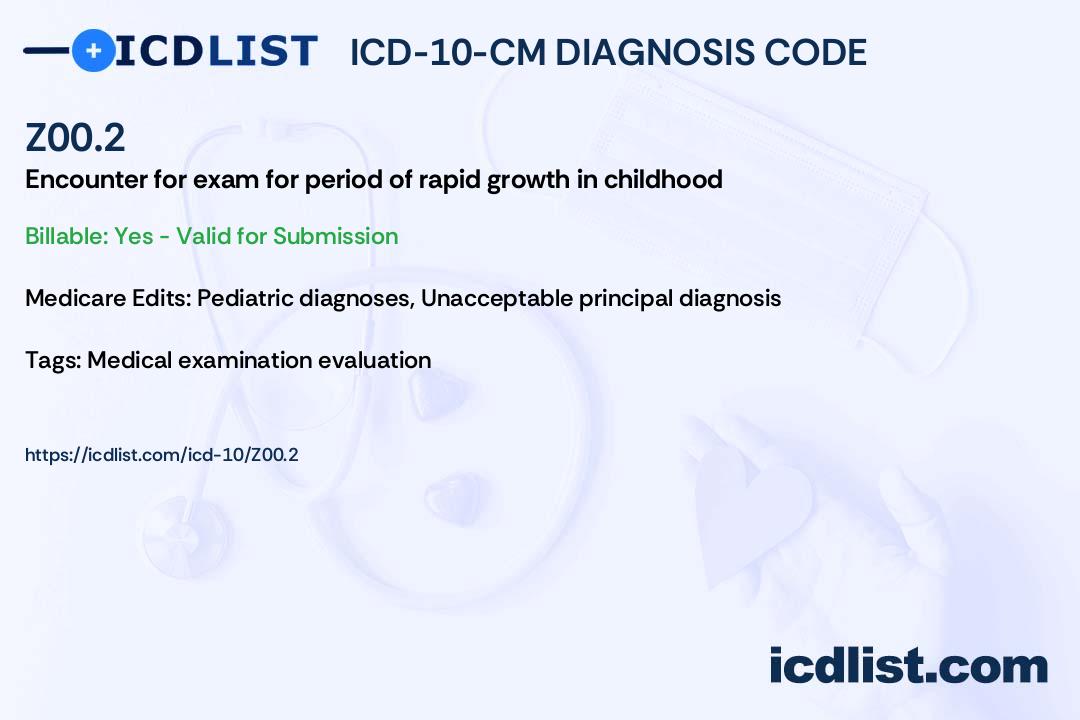 ICDLIST ICD-10-CM DIAGNOSIS CODE

Z00.2

Encounter for exam for period of rapid growth in childhood

Billable: Yes - Valid for Submission

Medicare Edits: Pediatric diagnoses, Unacceptable principal diagnosis

Tags: Medical examination evaluation

https://icdlist.com/icd-10/Z00.2

icdlist.com